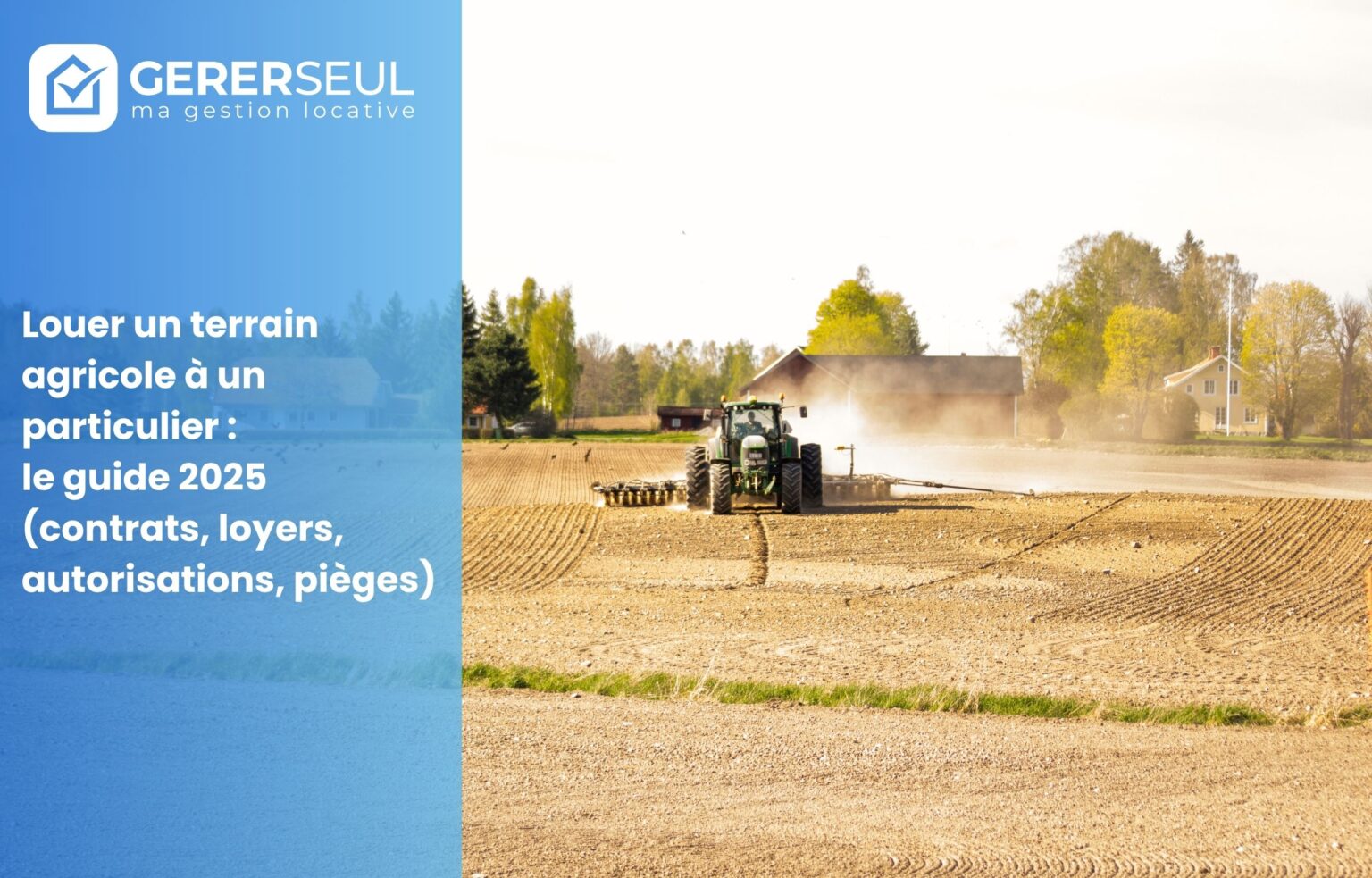 GERERSEUL
ma gestion locative

Louer un terrain agricole à un particulier : le guide 2025 (contrats, loyers, autorisations, pièges)